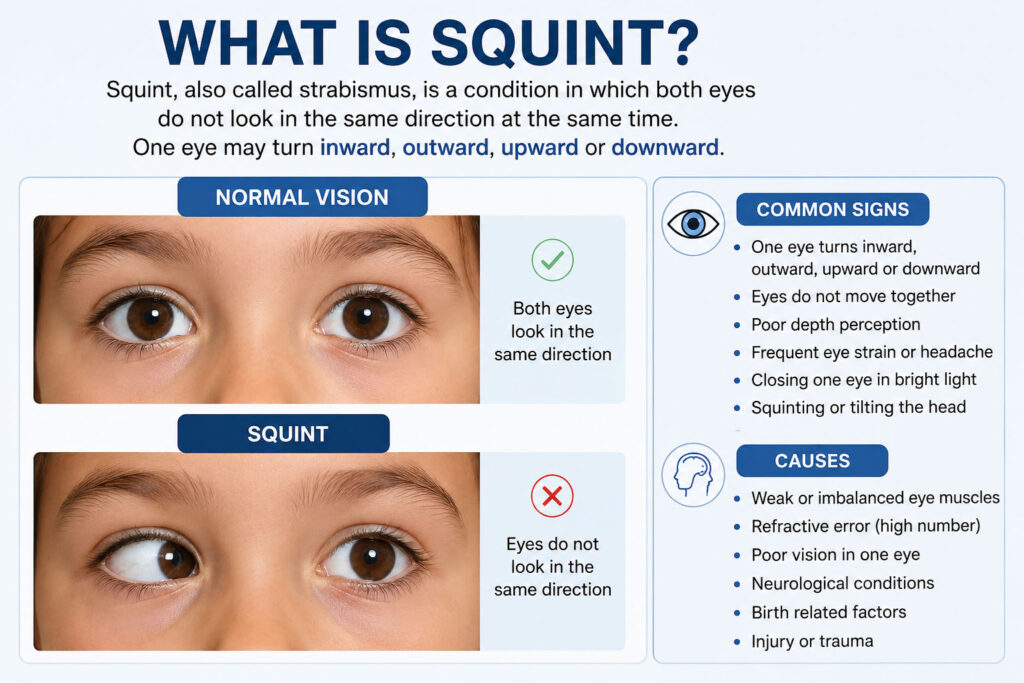 WHAT IS SQUINT?

Squint, also called strabismus, is a condition in which both eyes do not look in the same direction at the same time. One eye may turn inward, outward, upward or downward.

NORMAL VISION

Both eyes look in the same direction

SQUINT

Eyes do not look in the same direction

COMMON SIGNS

- One eye turns inward, outward, upward or downward
- Eyes do not move together
- Poor depth perception
- Frequent eye strain or headache
- Closing one eye in bright light
- Squinting or tilting the head

CAUSES

- Weak or imbalanced eye muscles
- Refractive error (high number)
- Poor vision in one eye
- Neurological conditions
- Birth related factors
- Injury or trauma